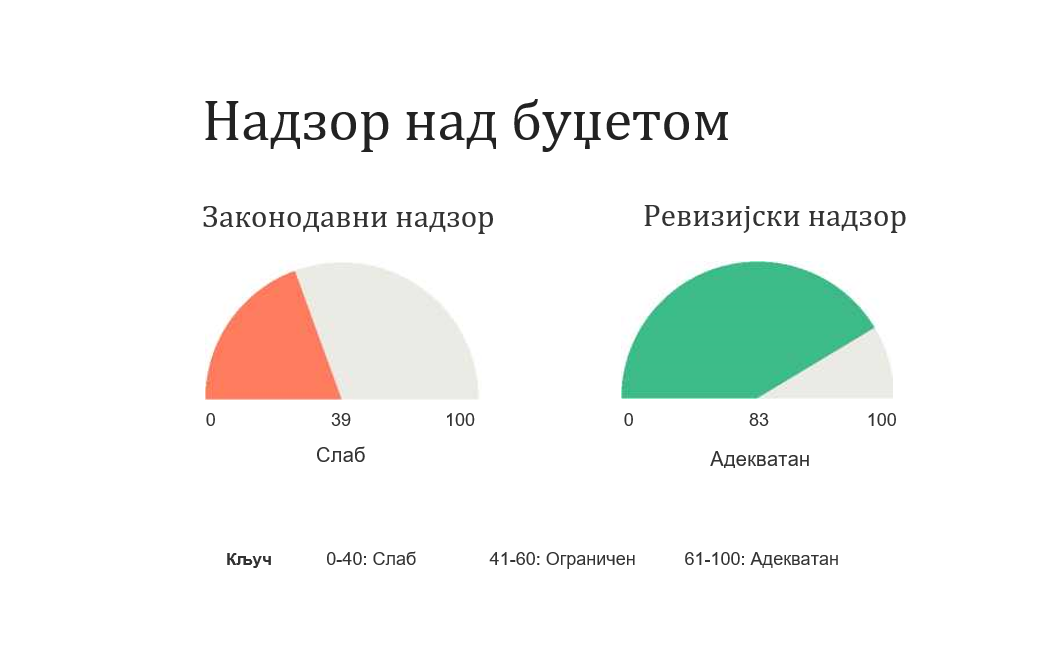 Надзор над буџетом

Законодавни надзор

0 39 100

Слаб

Ревизијски надзор

0 83 100

Адекватан

Кључ 0-40: Слаб 41-60: Ограничен 61-100: Адекватан